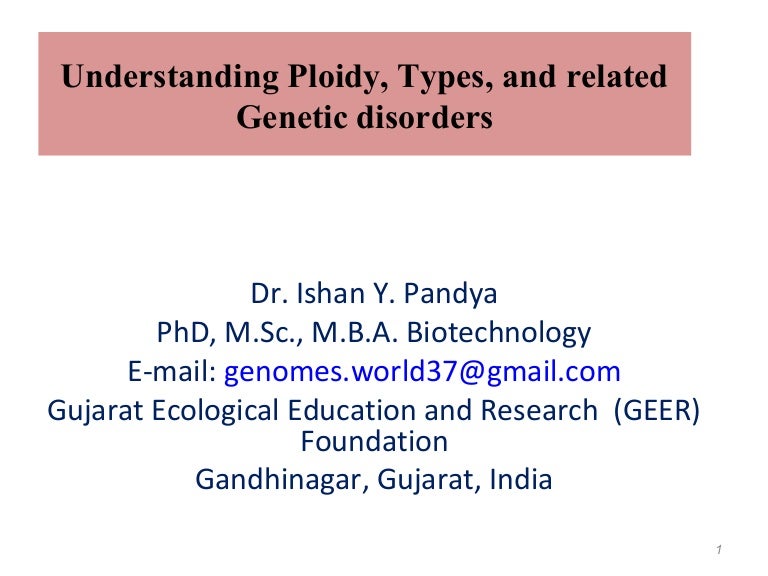 Understanding Ploidy, Types, and related Genetic disorders

Dr. Ishan Y. Pandya
PhD, M.Sc., M.B.A. Biotechnology
E-mail: genomes.world37@gmail.com
Gujarat Ecological Education and Research (GEER) Foundation
Gandhinagar, Gujarat, India

1